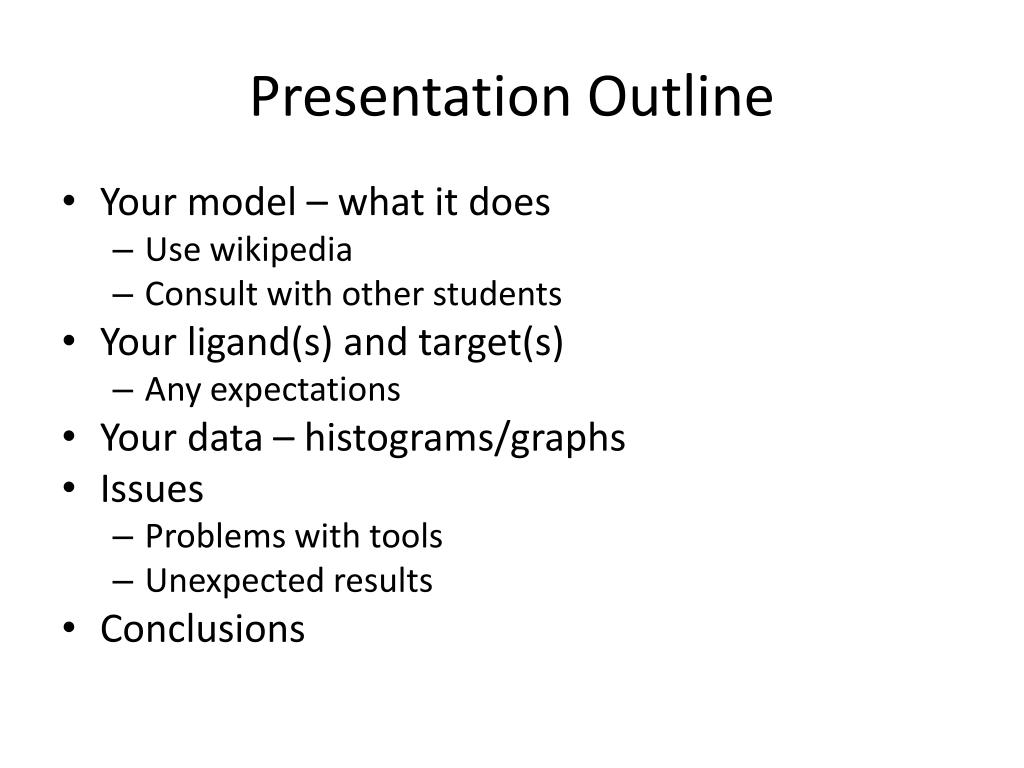 Presentation Outline

• Your model – what it does
  – Use wikipedia
  – Consult with other students
• Your ligand(s) and target(s)
  – Any expectations
• Your data – histograms/graphs
• Issues
  – Problems with tools
  – Unexpected results
• Conclusions